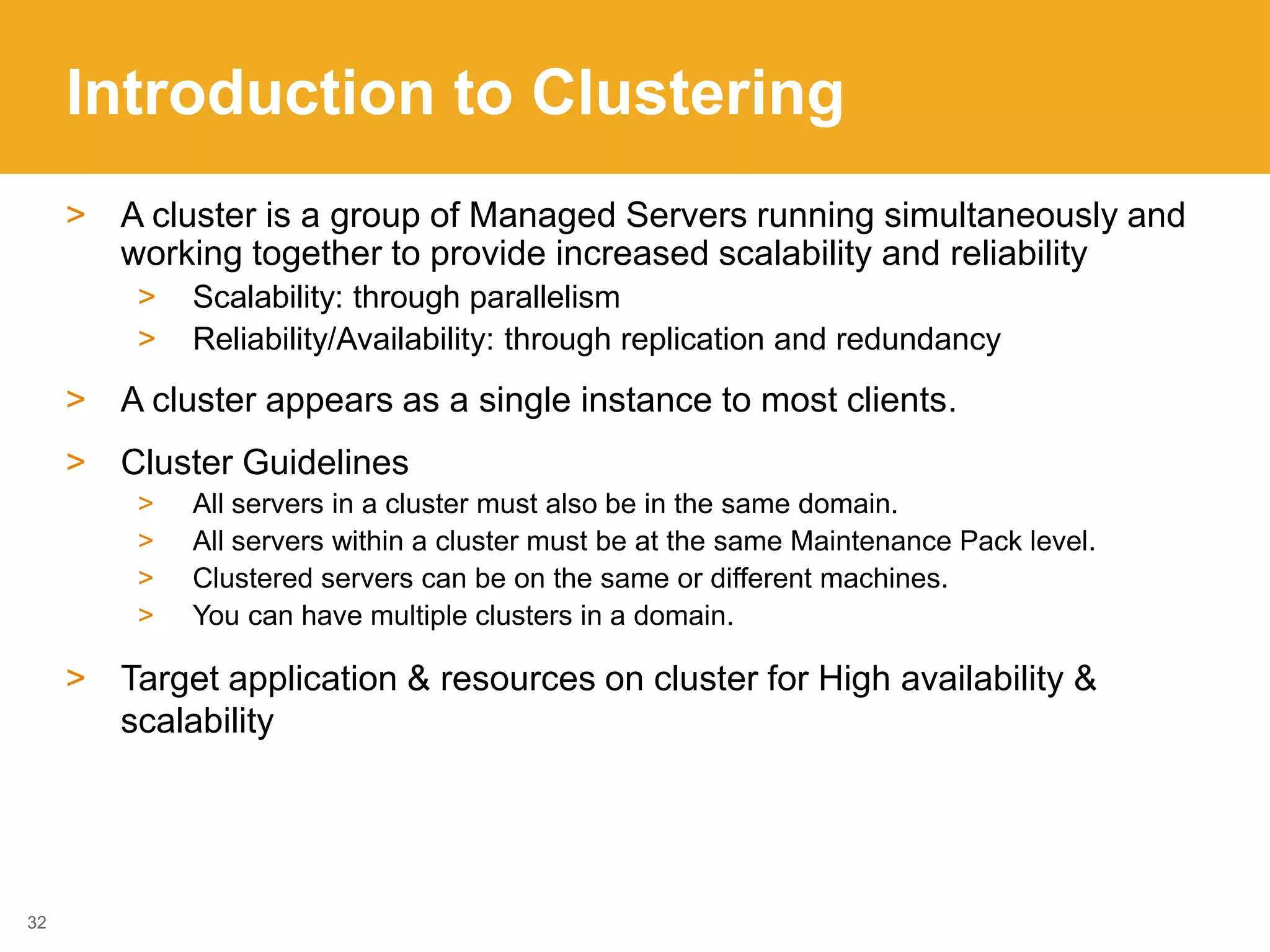 Introduction to Clustering

> A cluster is a group of Managed Servers running simultaneously and working together to provide increased scalability and reliability
> Scalability: through parallelism
> Reliability/Availability: through replication and redundancy

> A cluster appears as a single instance to most clients.

> Cluster Guidelines
> All servers in a cluster must also be in the same domain.
> All servers within a cluster must be at the same Maintenance Pack level.
> Clustered servers can be on the same or different machines.
> You can have multiple clusters in a domain.

> Target application & resources on cluster for High availability & scalability

32